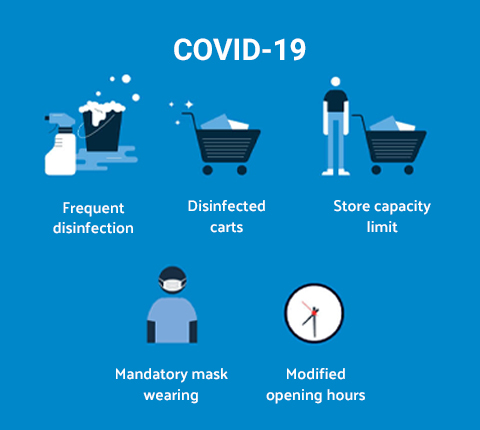 COVID-19

Frequent disinfection

Disinfected carts

Store capacity limit

Mandatory mask wearing

Modified opening hours